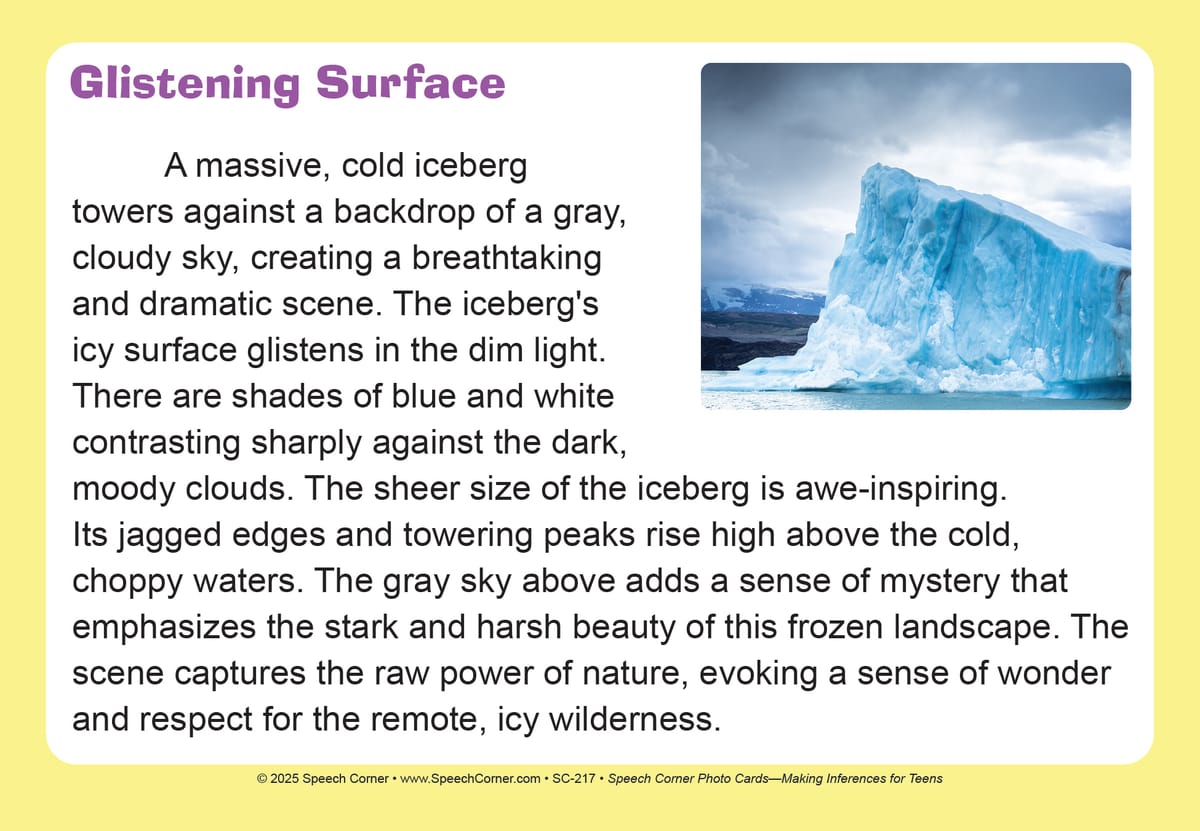 Glistening Surface

A massive, cold iceberg towers against a backdrop of a gray, cloudy sky, creating a breathtaking and dramatic scene. The iceberg's icy surface glistens in the dim light. There are shades of blue and white contrasting sharply against the dark, moody clouds. The sheer size of the iceberg is awe-inspiring. Its jagged edges and towering peaks rise high above the cold, choppy waters. The gray sky above adds a sense of mystery that emphasizes the stark and harsh beauty of this frozen landscape. The scene captures the raw power of nature, evoking a sense of wonder and respect for the remote, icy wilderness.

© 2025 Speech Corner • www.SpeechCorner.com • SC-217 • Speech Corner Photo Cards—Making Inferences for Teens